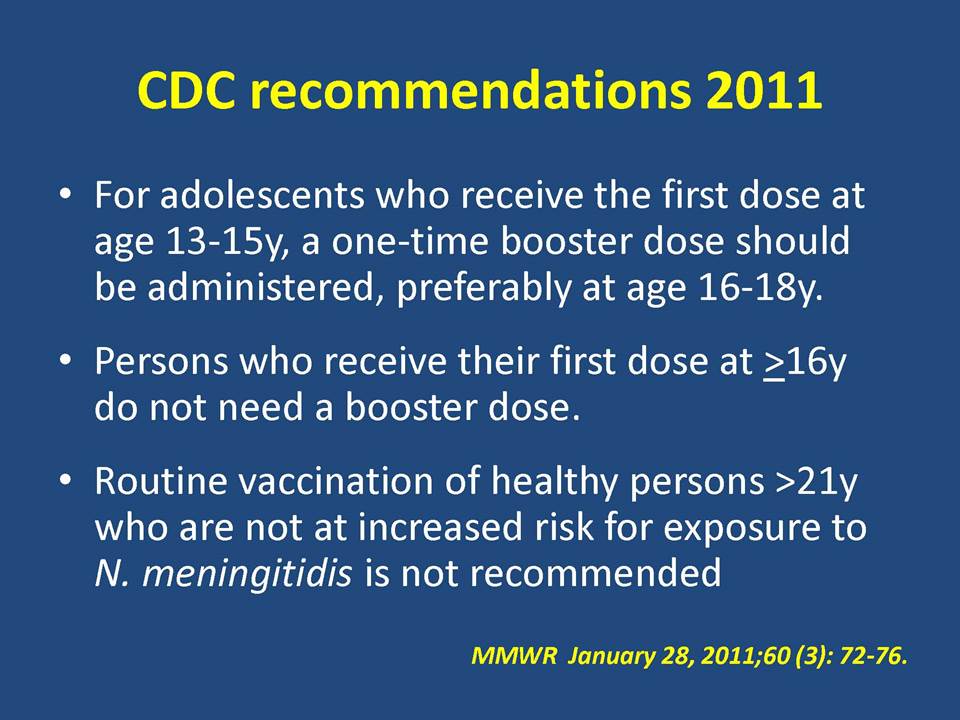 CDC recommendations 2011

• For adolescents who receive the first dose at age 13-15y, a one-time booster dose should be administered, preferably at age 16-18y.

• Persons who receive their first dose at $\geq$16y do not need a booster dose.

• Routine vaccination of healthy persons >21y who are not at increased risk for exposure to N. meningitidis is not recommended

MMWR January 28, 2011;60 (3): 72-76.